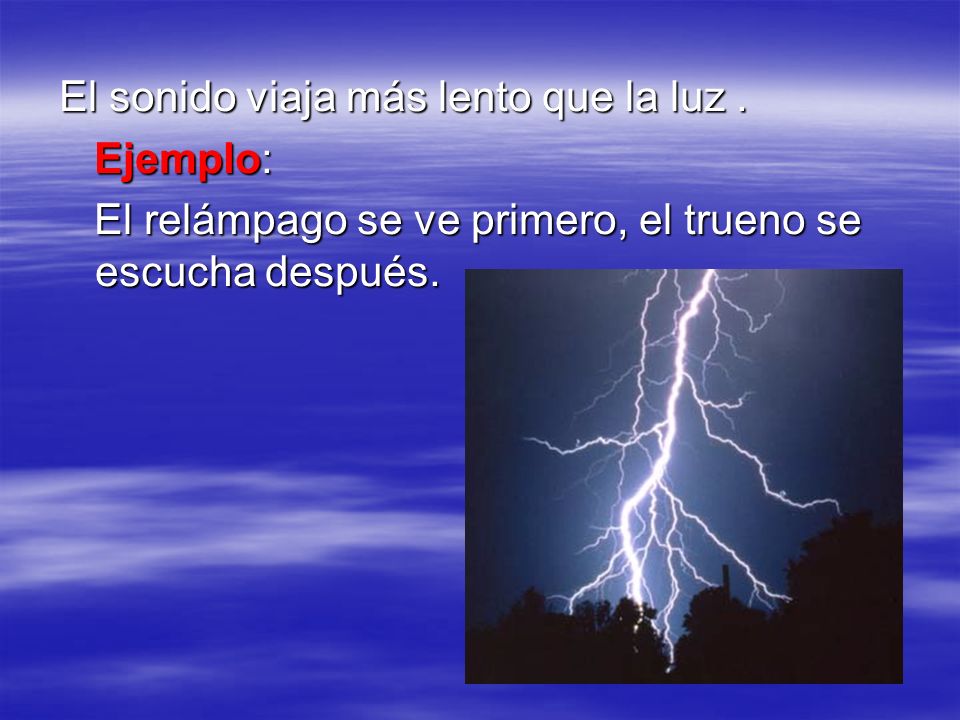 El sonido viaja más lento que la luz .

Ejemplo:

El relámpago se ve primero, el trueno se escucha después.